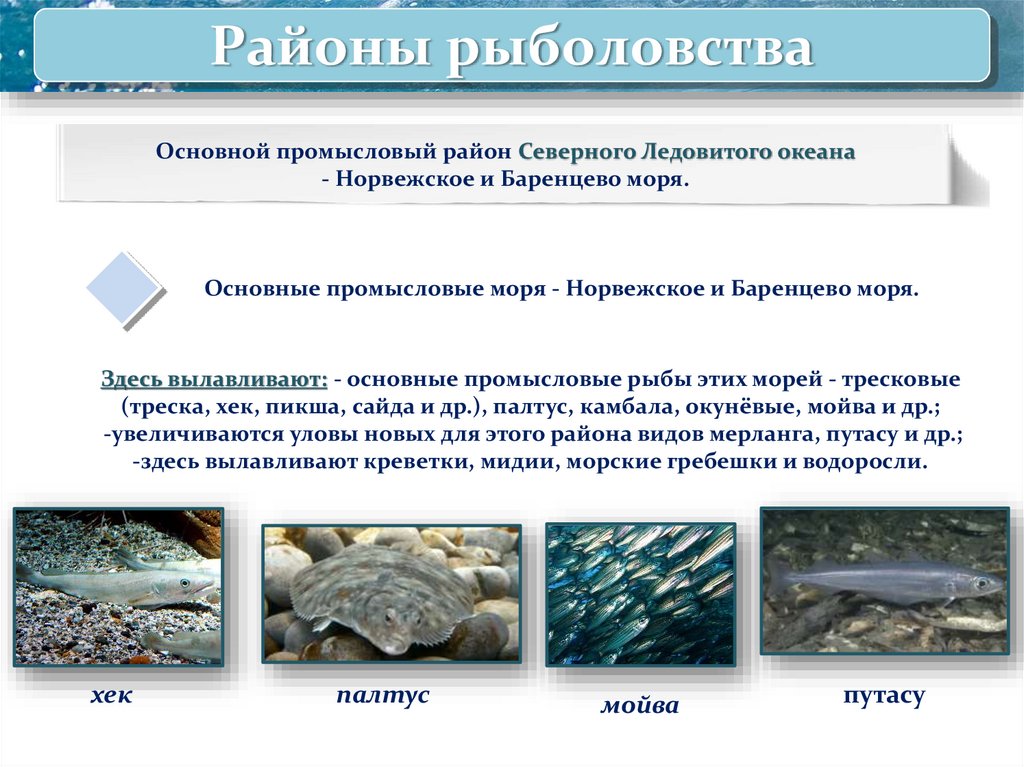 Районы рыболовства

Основной промысловый район Северного Ледовитого океана - Норвежское и Баренцево моря.

Основные промысловые моря - Норвежское и Баренцево моря.

Здесь вылавливают: - основные промысловые рыбы этих морей - тресковые (треска, хек, пикша, сайда и др.), палтус, камбала, окунёвые, мойва и др.; -увеличиваются уловы новых для этого района видов мерланга, путасу и др.; -здесь вылавливают креветки, мидии, морские гребешки и водоросли.

хек

палтус

мойва

путасу